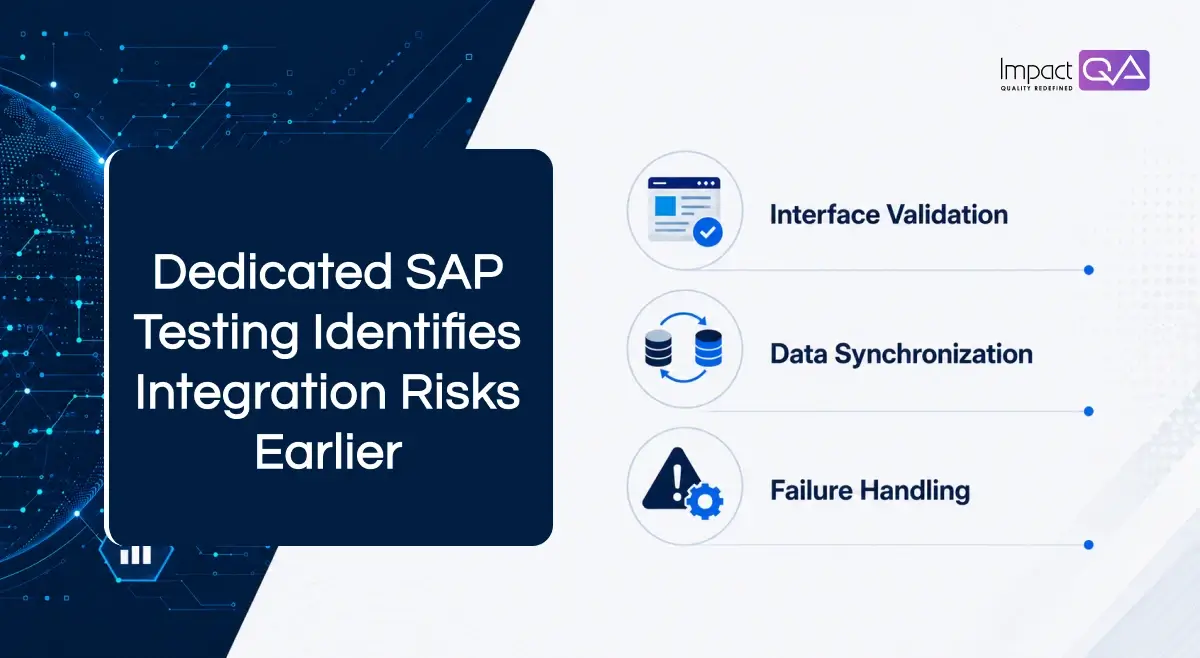 Impact QA
QUALITY REDEFINED

Dedicated SAP Testing Identifies Integration Risks Earlier

Interface Validation

Data Synchronization

Failure Handling